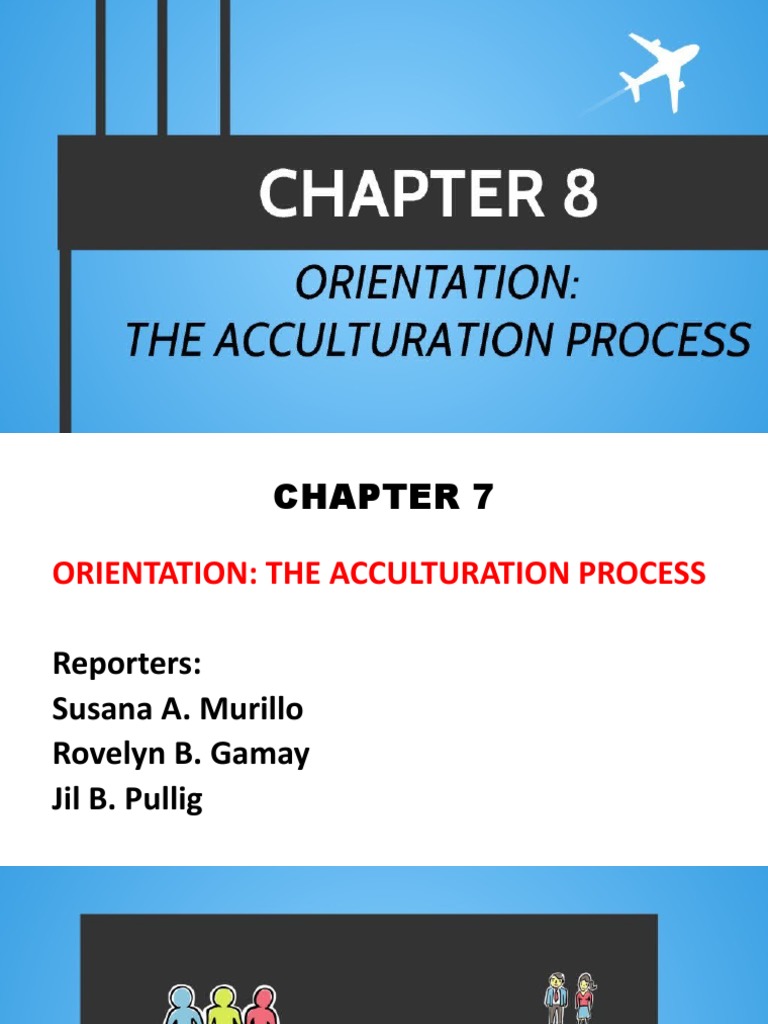 CHAPTER 8

ORIENTATION:
THE ACCULTURATION PROCESS

CHAPTER 7

ORIENTATION: THE ACCULTURATION PROCESS

Reporters:
Susana A. Murillo
Rovelyn B. Gamay
Jil B. Pullig